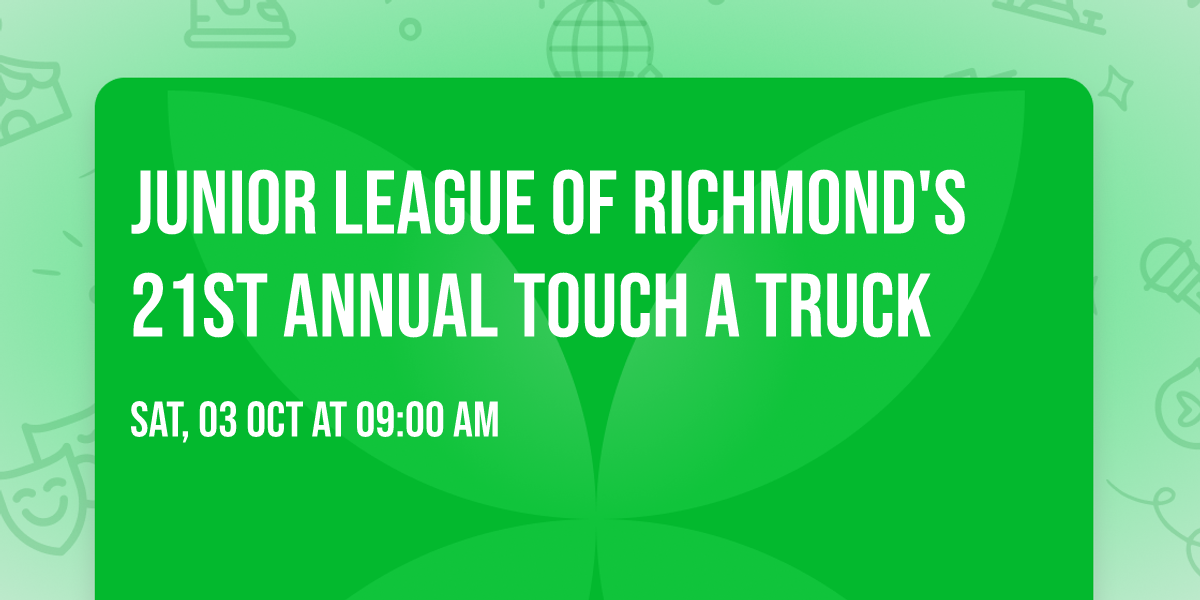 JUNIOR LEAGUE OF RICHMOND'S 21ST ANNUAL TOUCH A TRUCK

SAT, 03 OCT AT 09:00 AM